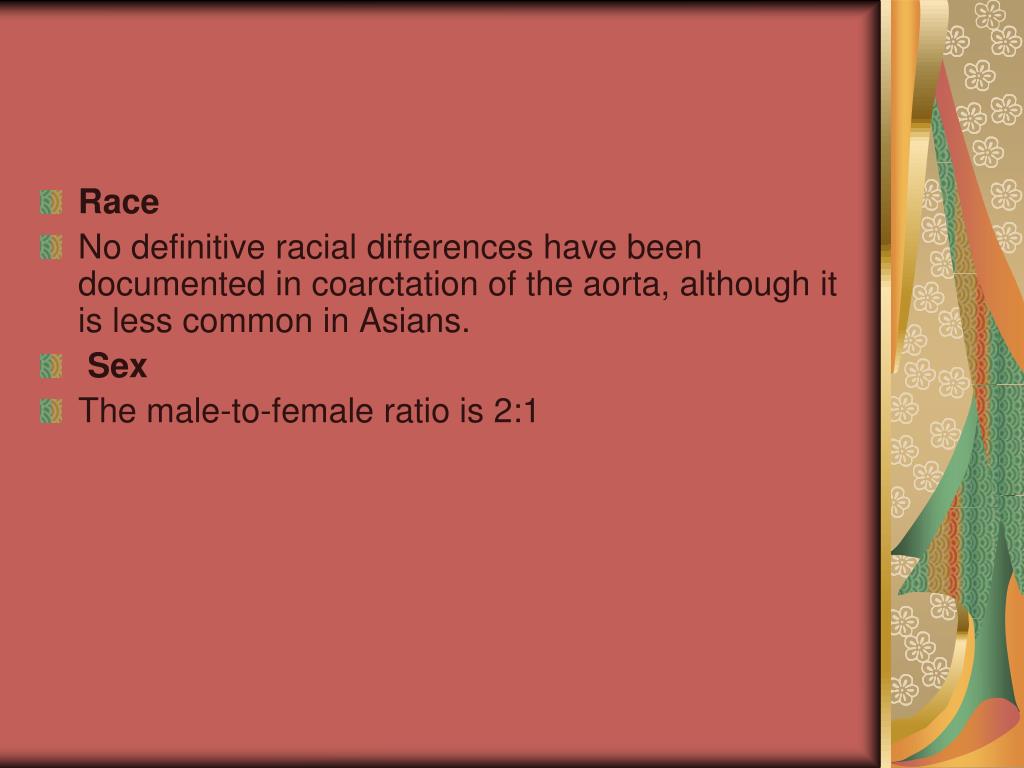 Race

No definitive racial differences have been documented in coarctation of the aorta, although it is less common in Asians.

Sex

The male-to-female ratio is 2:1